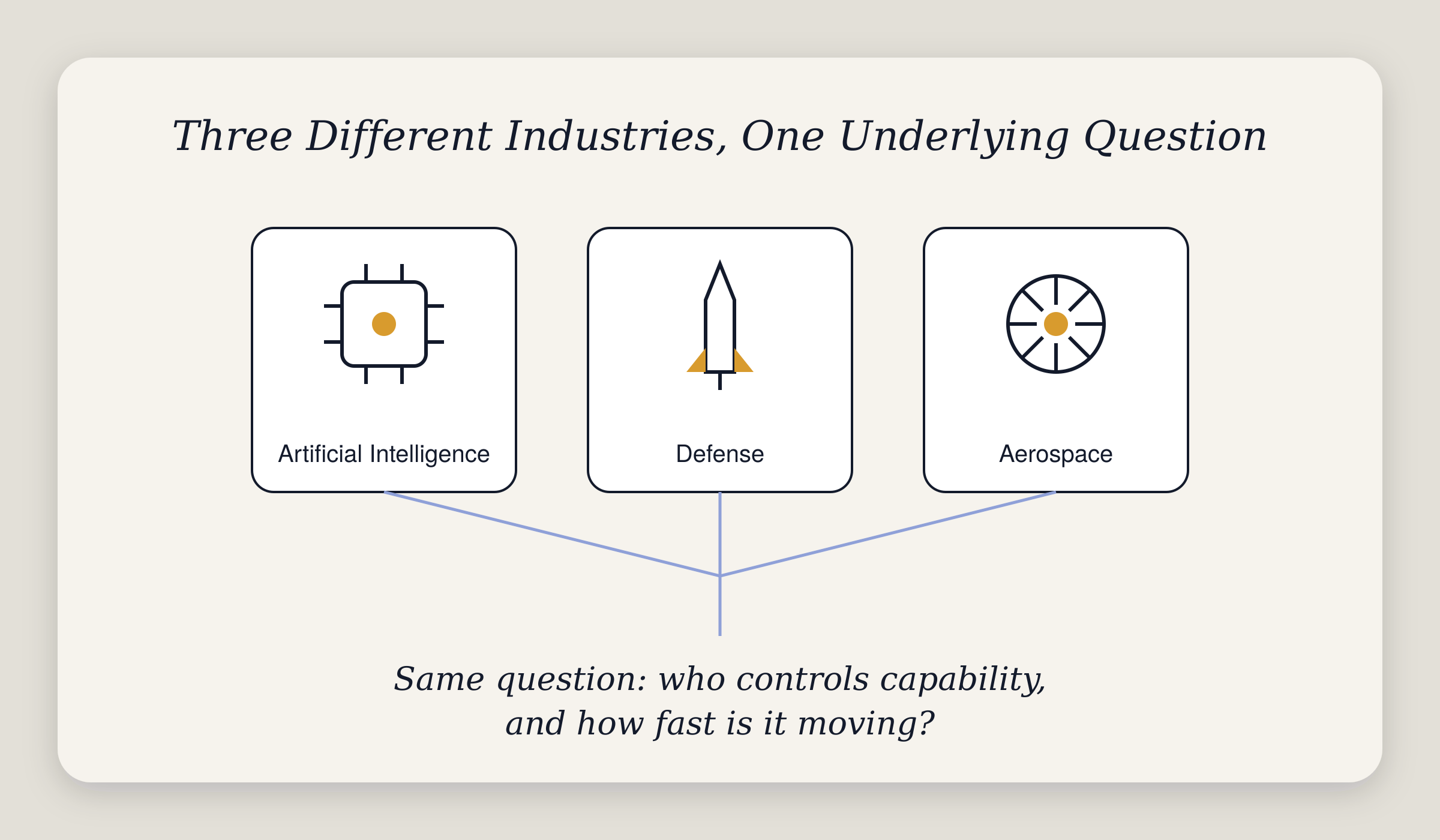 Three Different Industries, One Underlying Question

Artificial Intelligence

Defense

Aerospace

Same question: who controls capability, and how fast is it moving?